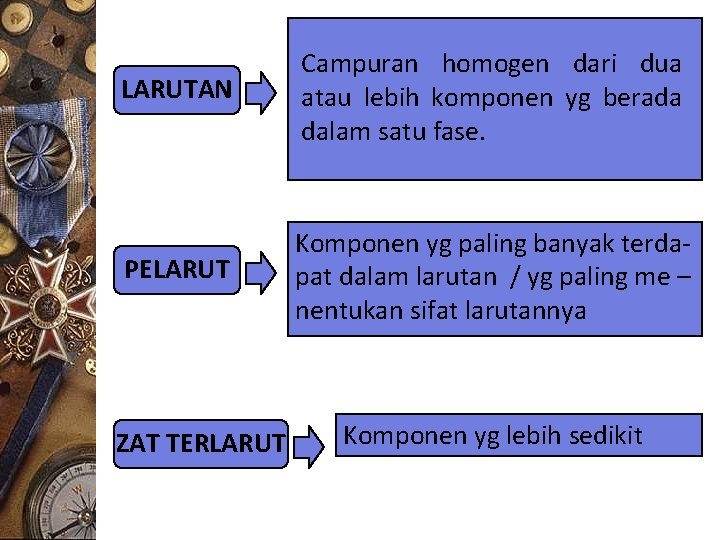 LARUTAN

Campuran homogen dari dua atau lebih komponen yg berada dalam satu fase.

PELARUT

Komponen yg paling banyak terdapat dalam larutan / yg paling me – nentukan sifat larutannya

ZAT TERLARUT

Komponen yg lebih sedikit